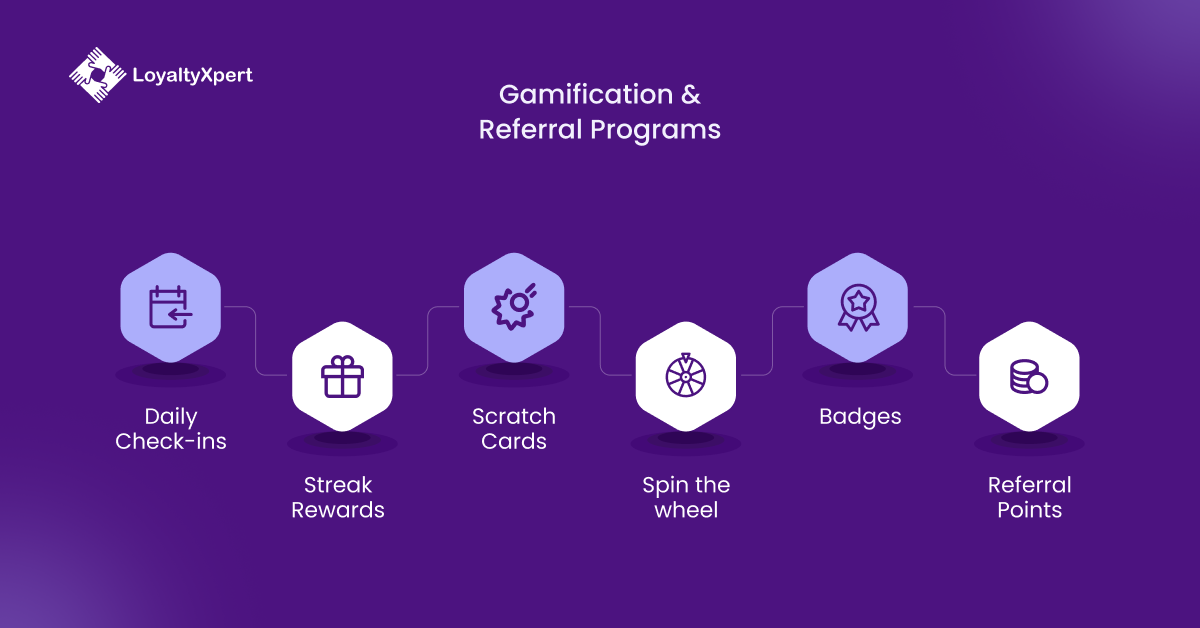 LoyaltyXpert

Gamification & Referral Programs

Daily Check-ins

Streak Rewards

Scratch Cards

Spin the wheel

Badges

Referral Points